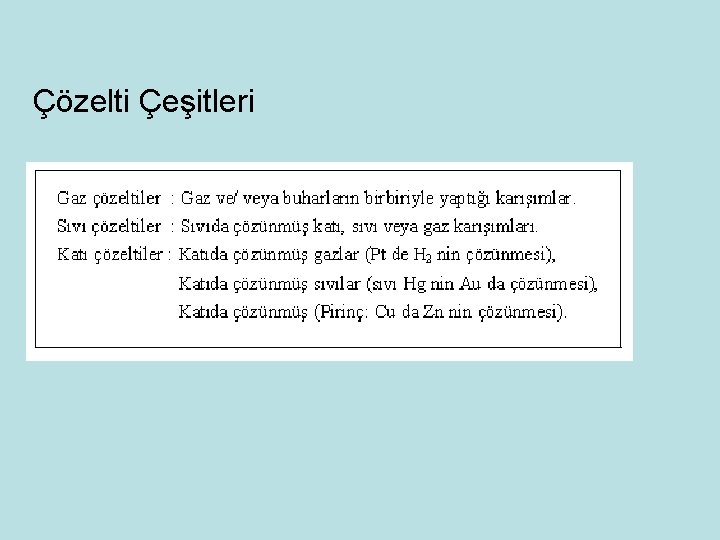 Çözelti Çeşitleri

Gaz çözeltiler : Gaz ve/ veya buharların birbiriyle yaptığı karışımlar.
Sıvı çözeltiler : Sıvıda çözünmüş katı, sıvı veya gaz karışımları.
Katı çözeltiler : Katıda çözünmüş gazlar (Pt de $H_2$ nin çözünmesi),
Katıda çözünmüş sıvılar (sıvı Hg nin Au da çözünmesi),
Katıda çözünmüş (Pirinç: Cu da Zn nin çözünmesi).